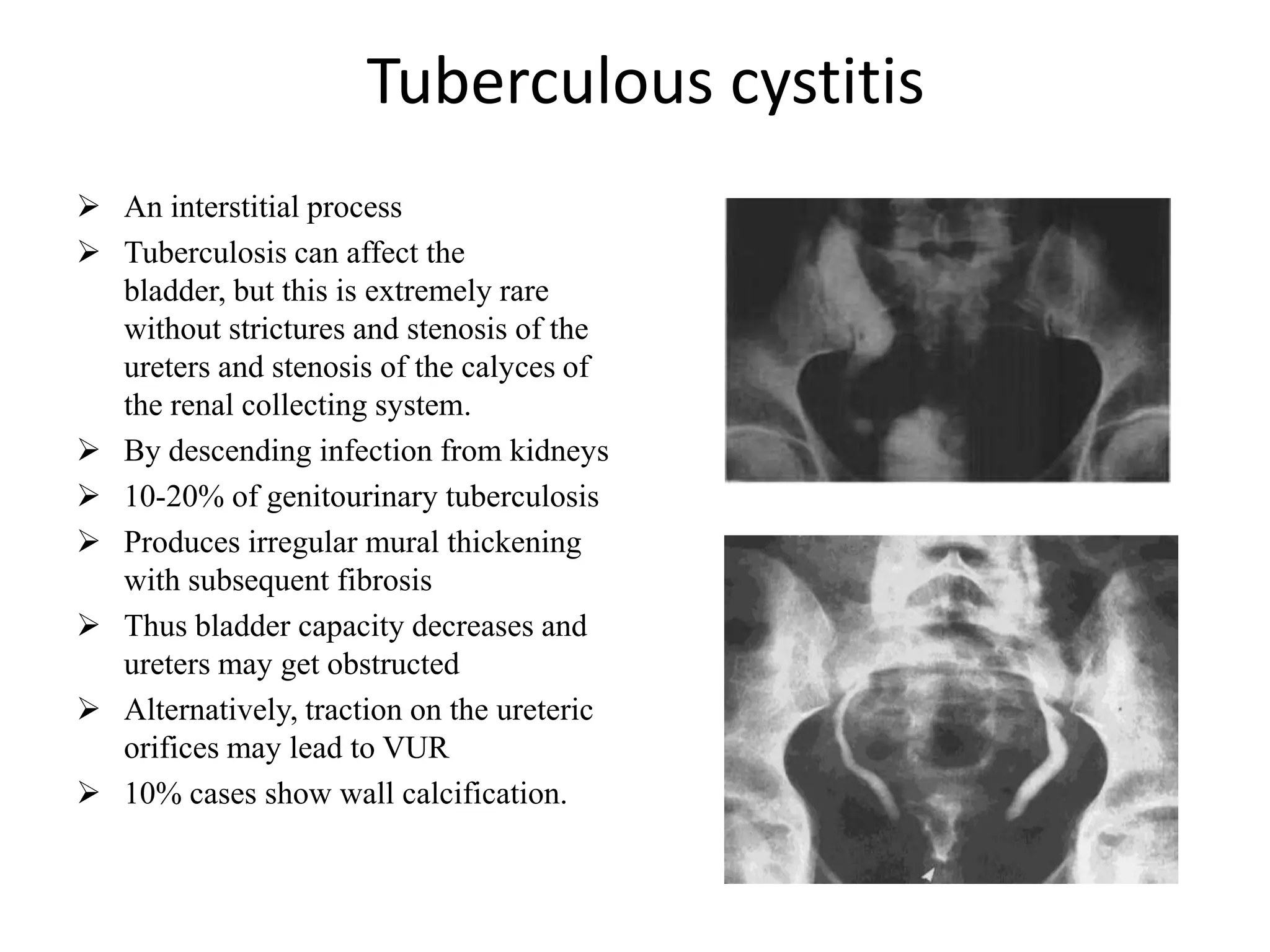 Tuberculous cystitis

➢ An interstitial process
➢ Tuberculosis can affect the bladder, but this is extremely rare without strictures and stenosis of the ureters and stenosis of the calyces of the renal collecting system.
➢ By descending infection from kidneys
➢ 10-20% of genitourinary tuberculosis
➢ Produces irregular mural thickening with subsequent fibrosis
➢ Thus bladder capacity decreases and ureters may get obstructed
➢ Alternatively, traction on the ureteric orifices may lead to VUR
➢ 10% cases show wall calcification.